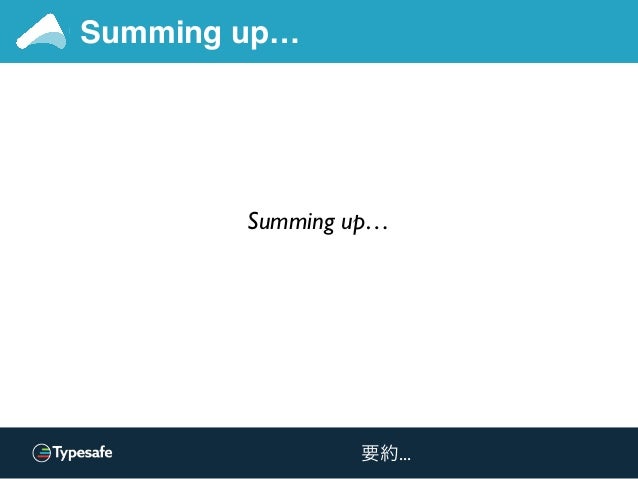 Summing up…

Summing up…

Typesafe

要約…